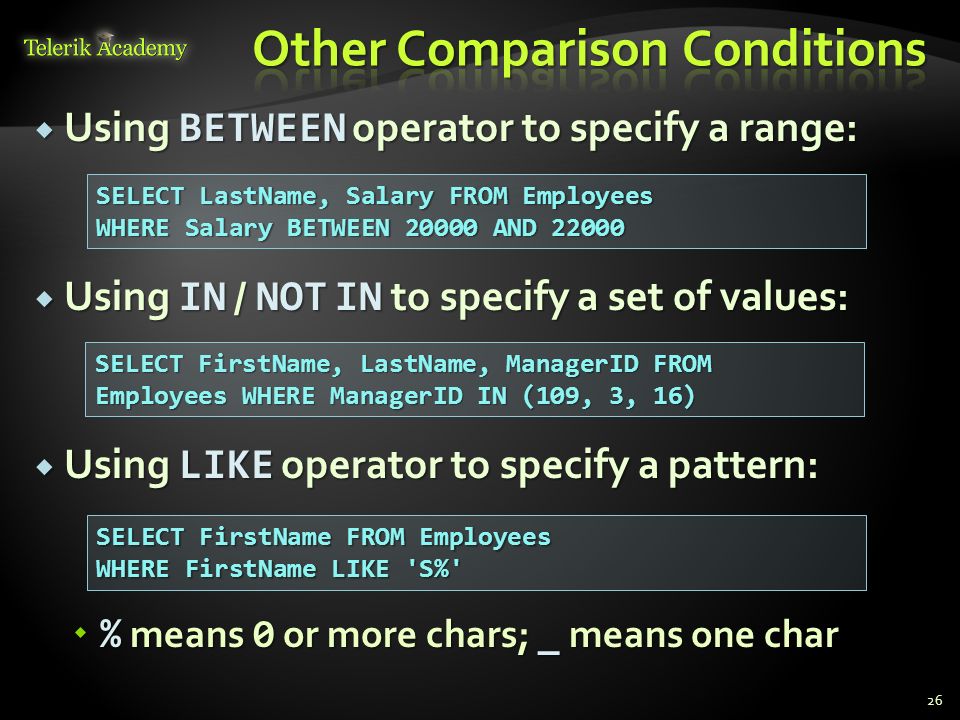 Telerik Academy

Other Comparison Conditions

Using BETWEEN operator to specify a range:

SELECT LastName, Salary FROM Employees
WHERE Salary BETWEEN 20000 AND 22000

Using IN / NOT IN to specify a set of values:

SELECT FirstName, LastName, ManagerID FROM Employees WHERE ManagerID IN (109, 3, 16)

Using LIKE operator to specify a pattern:

SELECT FirstName FROM Employees
WHERE FirstName LIKE 'S%'

% means 0 or more chars; _ means one char

26